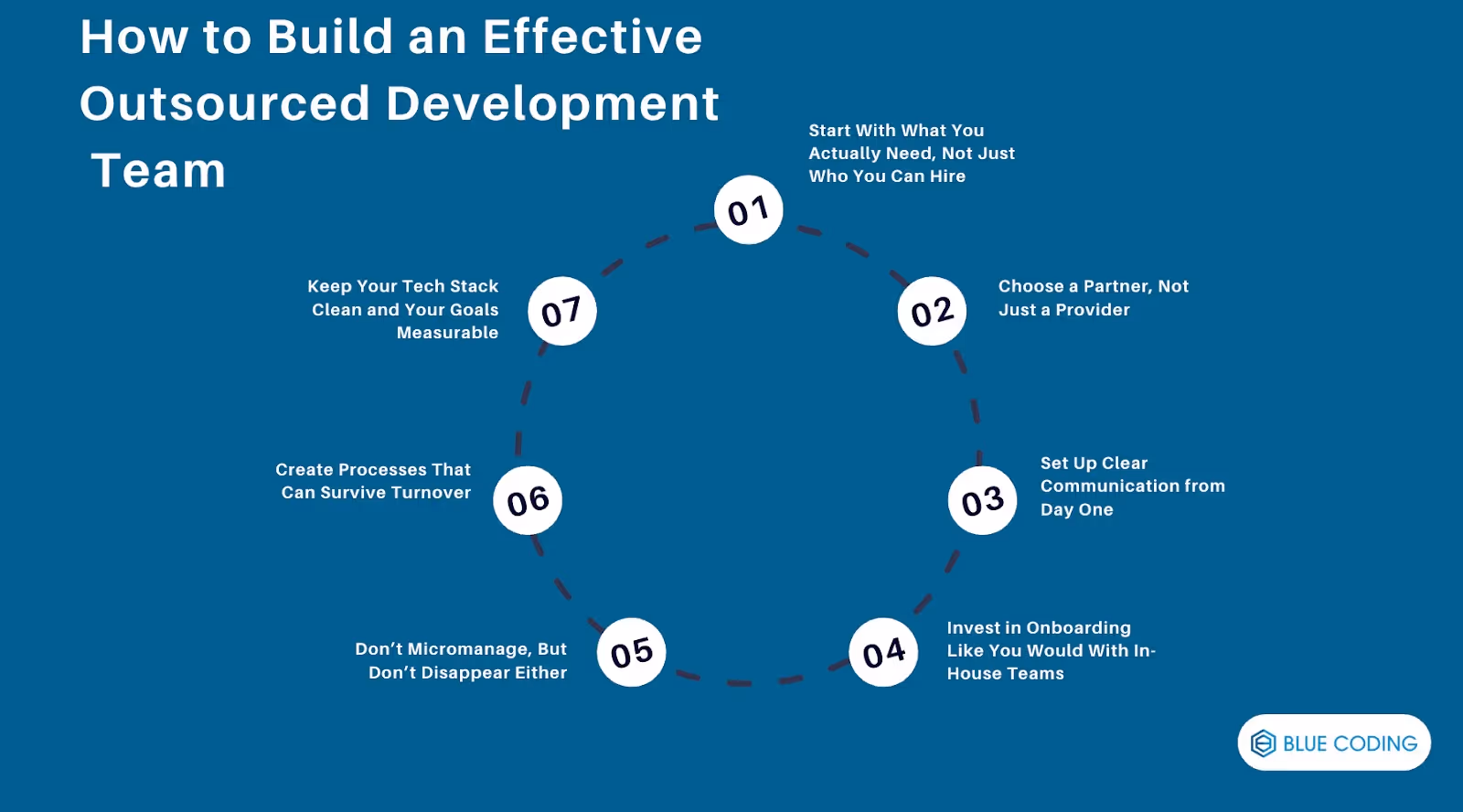 How to Build an Effective Outsourced Development Team

01
Start With What You Actually Need, Not Just Who You Can Hire

02
Choose a Partner, Not Just a Provider

03
Set Up Clear Communication from Day One

04
Invest in Onboarding Like You Would With In-House Teams

05
Don't Micromanage, But Don't Disappear Either

06
Create Processes That Can Survive Turnover

07
Keep Your Tech Stack Clean and Your Goals Measurable

BLUE CODING